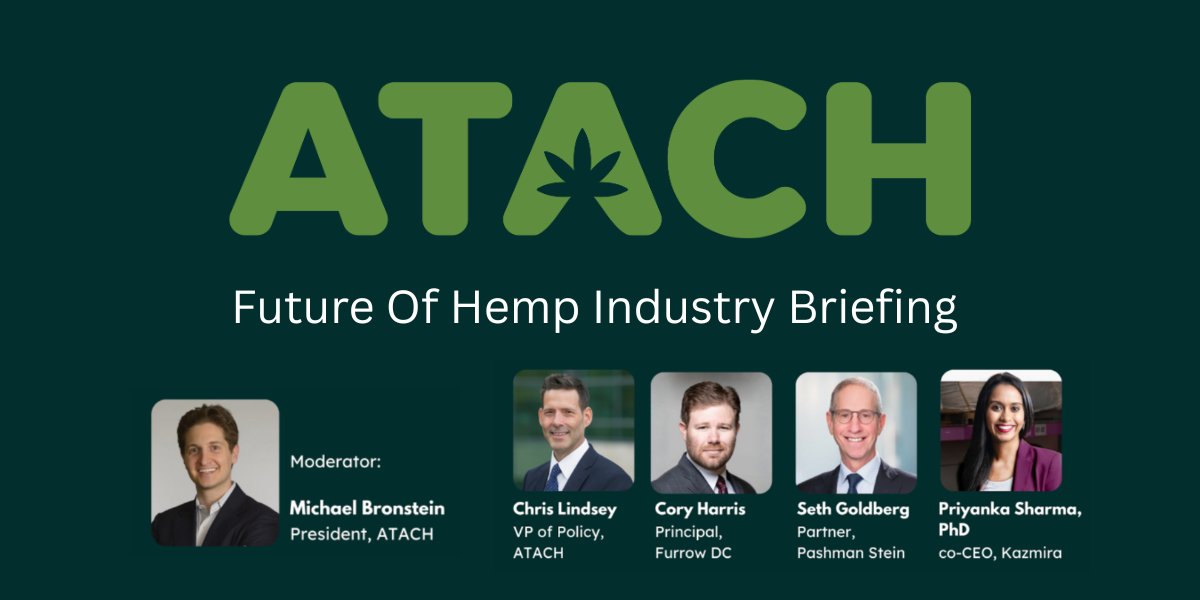 ATACH

Future Of Hemp Industry Briefing

Moderator:

Michael Bronstein
President, ATACH

Chris Lindsey
VP of Policy, ATACH

Cory Harris
Principal, Furrow DC

Seth Goldberg
Partner, Pashman Stein

Priyanka Sharma, PhD
co-CEO, Kazmira